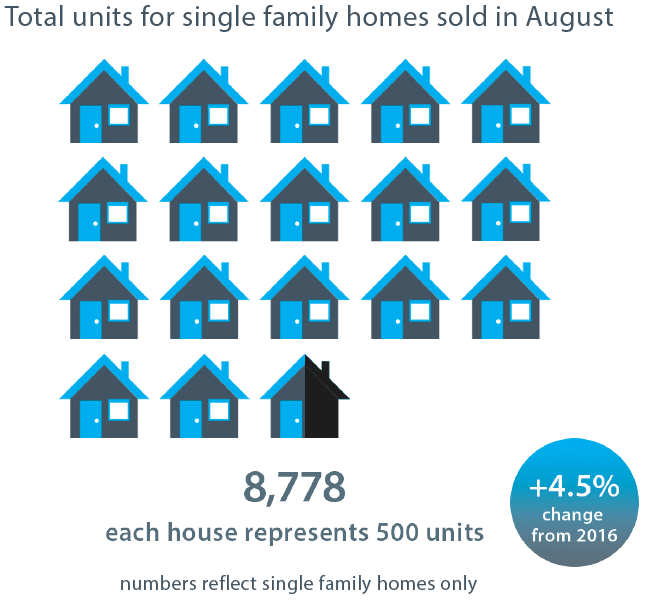 Total units for single family homes sold in August

8,778

each house represents 500 units

+4.5% change from 2016

numbers reflect single family homes only